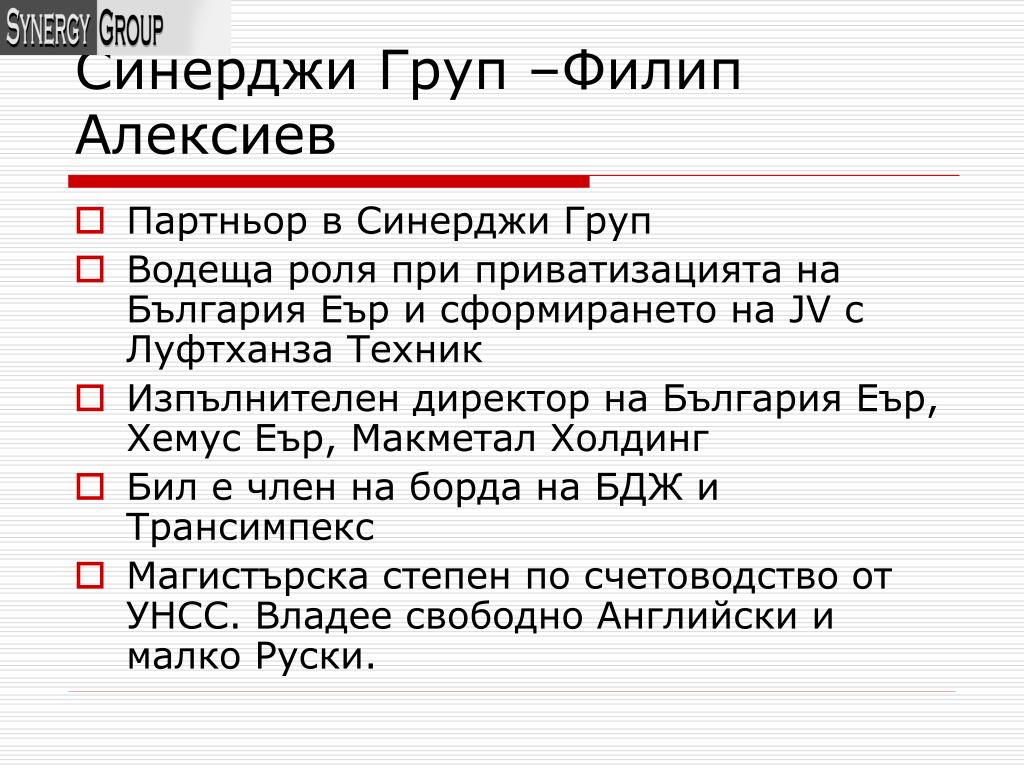 SYNERGY GROUP

Синерджи Груп –Филип Алексиев

Партньор в Синерджи Груп

Водеща роля при приватизацията на България Еър и сформирането на JV с Луфтханза Техник

Изпълнителен директор на България Еър, Хемус Еър, Макметал Холдинг

Бил е член на борда на БДЖ и Трансимпекс

Магистърска степен по счетоводство от УНСС. Владее свободно Английски и малко Руски.